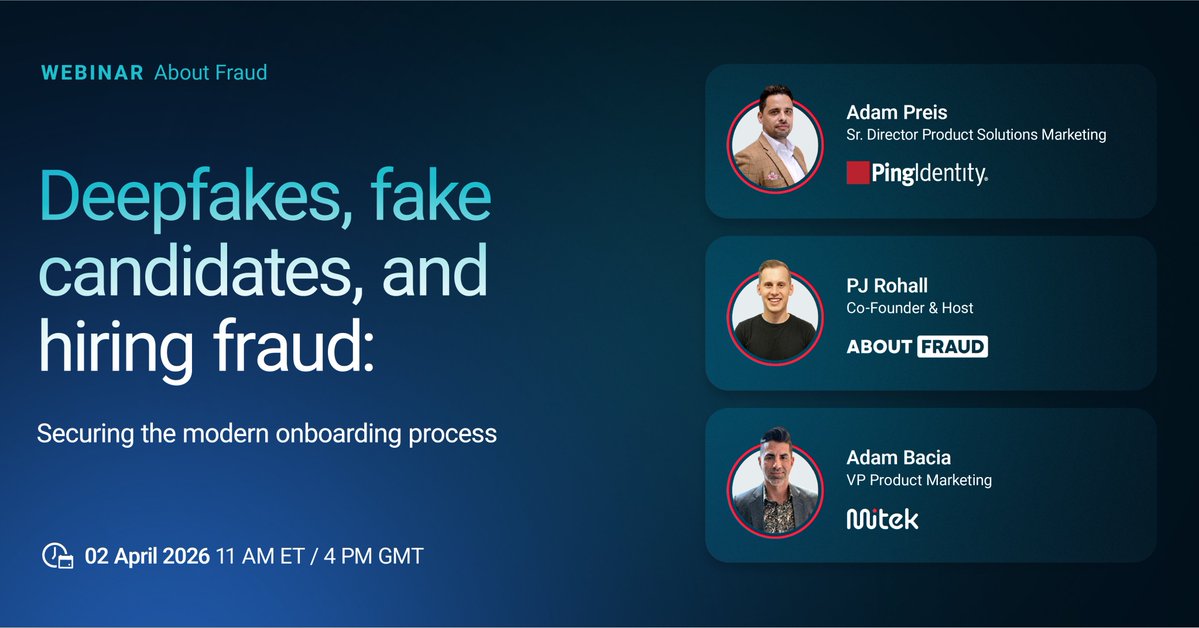 WEBINAR About Fraud

Deepfakes, fake candidates, and hiring fraud:

Securing the modern onboarding process

02 April 2026 11 AM ET / 4 PM GMT

Adam Preis
Sr. Director Product Solutions Marketing
PingIdentity.

PJ Rohall
Co-Founder & Host
ABOUT FRAUD

Adam Bacia
VP Product Marketing
Mitek